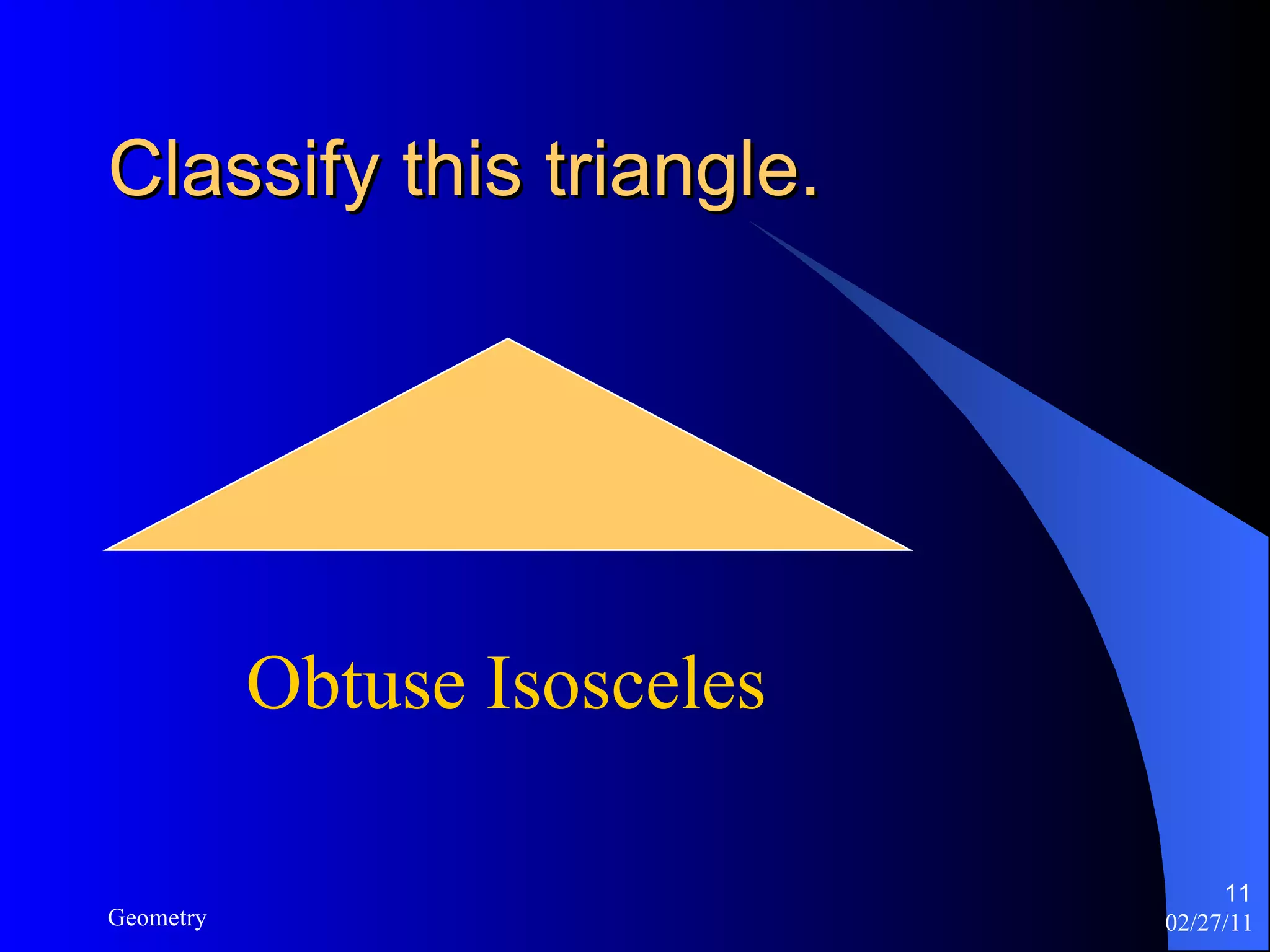 Classify this triangle.

Obtuse Isosceles

Geometry

11
02/27/11